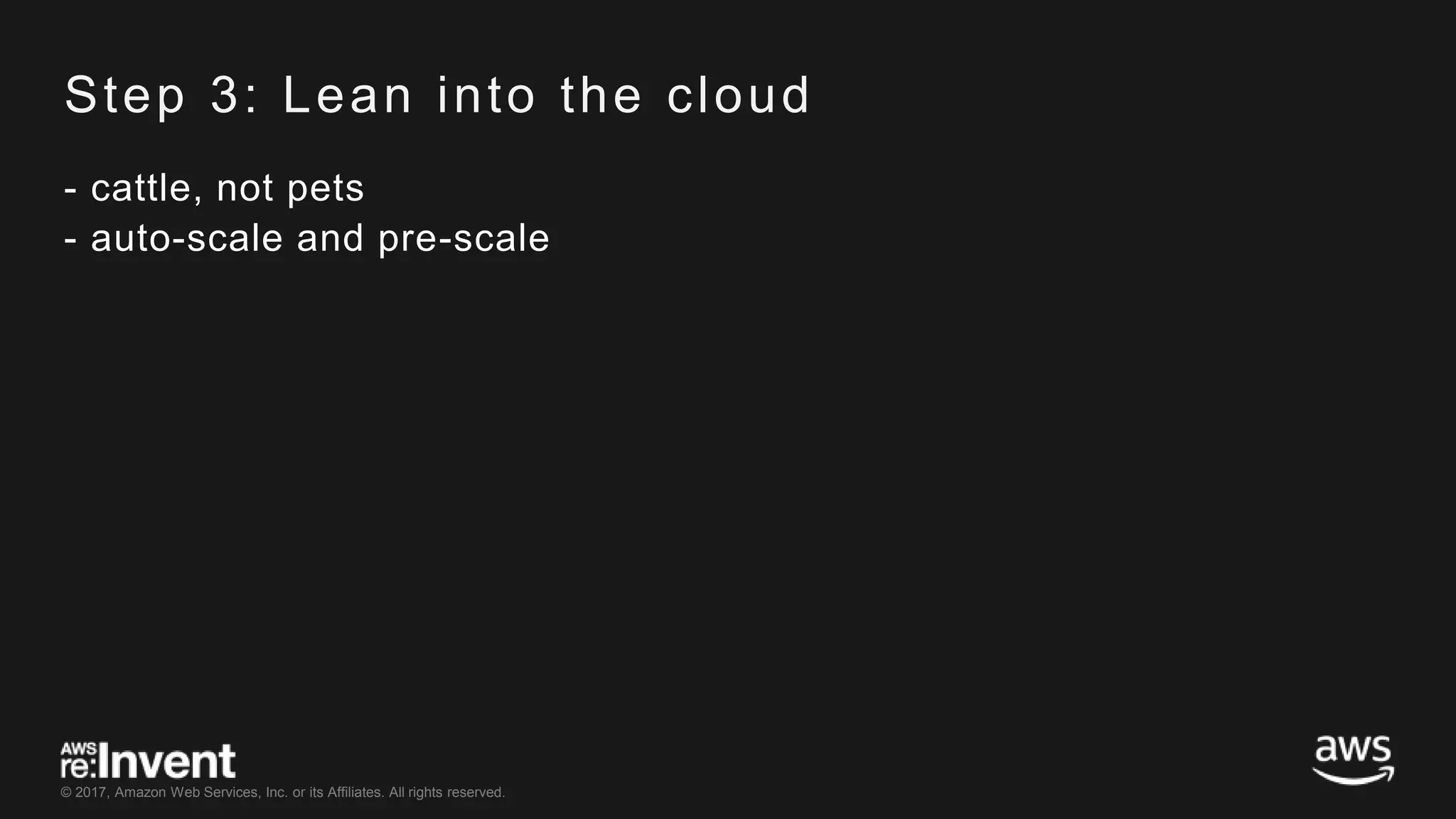 Step 3: Lean into the cloud

- cattle, not pets
- auto-scale and pre-scale

AWS re:Invent
© 2017, Amazon Web Services, Inc. or its Affiliates. All rights reserved.

aws